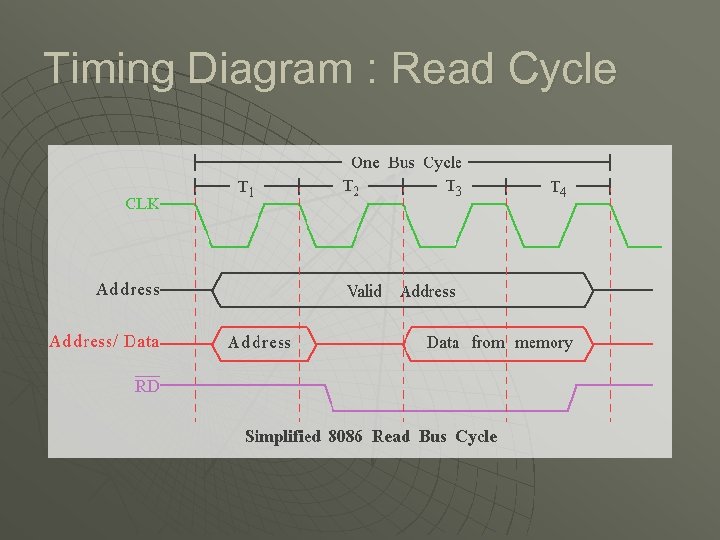 Timing Diagram : Read Cycle

One Bus Cycle

$T_1$ $T_2$ $T_3$ $T_4$

CLK

Address

Valid Address

Address/ Data

Address

Data from memory

$\overline{RD}$

Simplified 8086 Read Bus Cycle